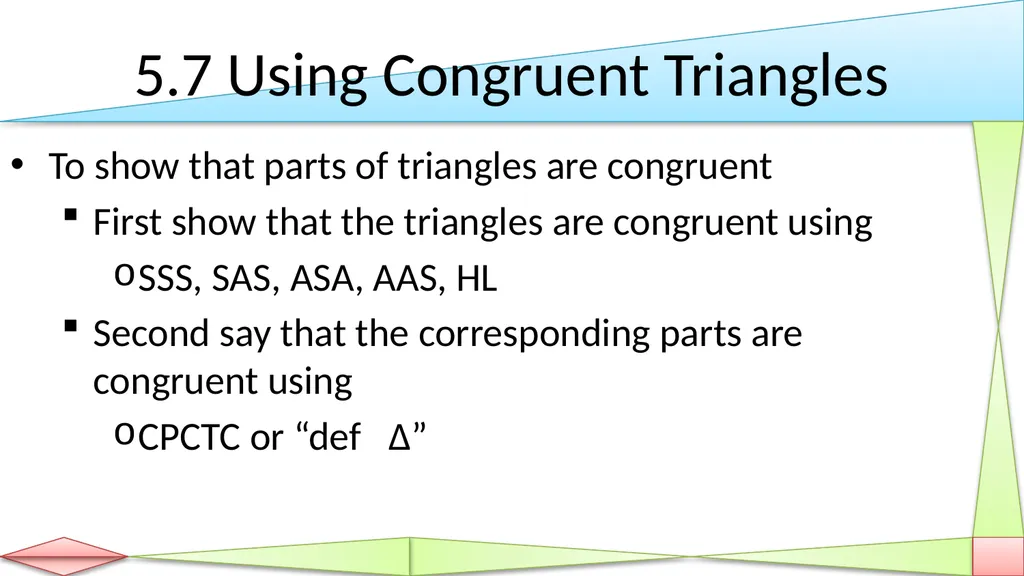 5.7 Using Congruent Triangles

• To show that parts of triangles are congruent
▪ First show that the triangles are congruent using
o SSS, SAS, ASA, AAS, HL
▪ Second say that the corresponding parts are congruent using
o CPCTC or “def Δ”